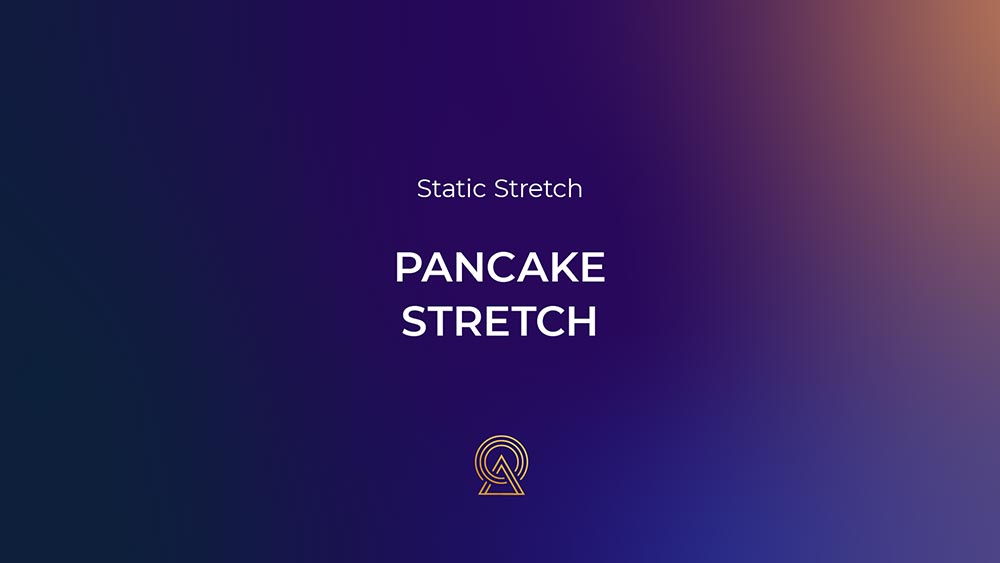 Static Stretch

PANCAKE STRETCH